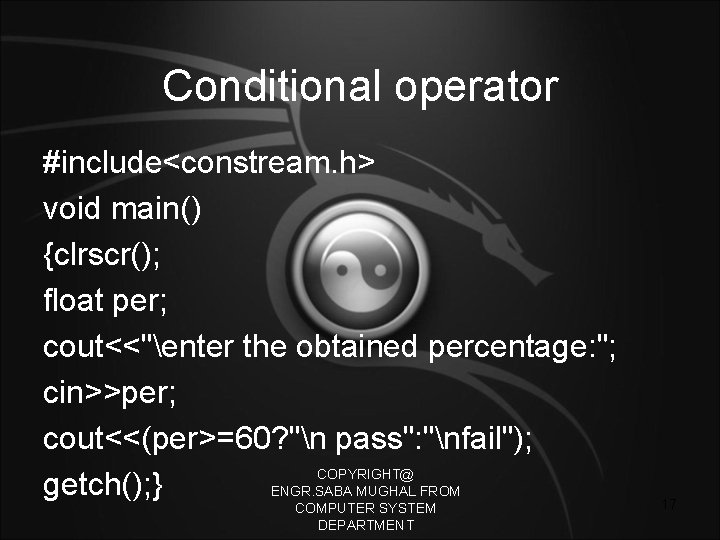 Conditional operator

#include<constream.h>
void main()
{clrscr();
float per;
cout<<"\enter the obtained percentage:";
cin>>per;
cout<<(per>=60?"\n pass":"\nfail");
getch();}

COPYRIGHT@
ENGR.SABA MUGHAL FROM
COMPUTER SYSTEM
DEPARTMENT

17